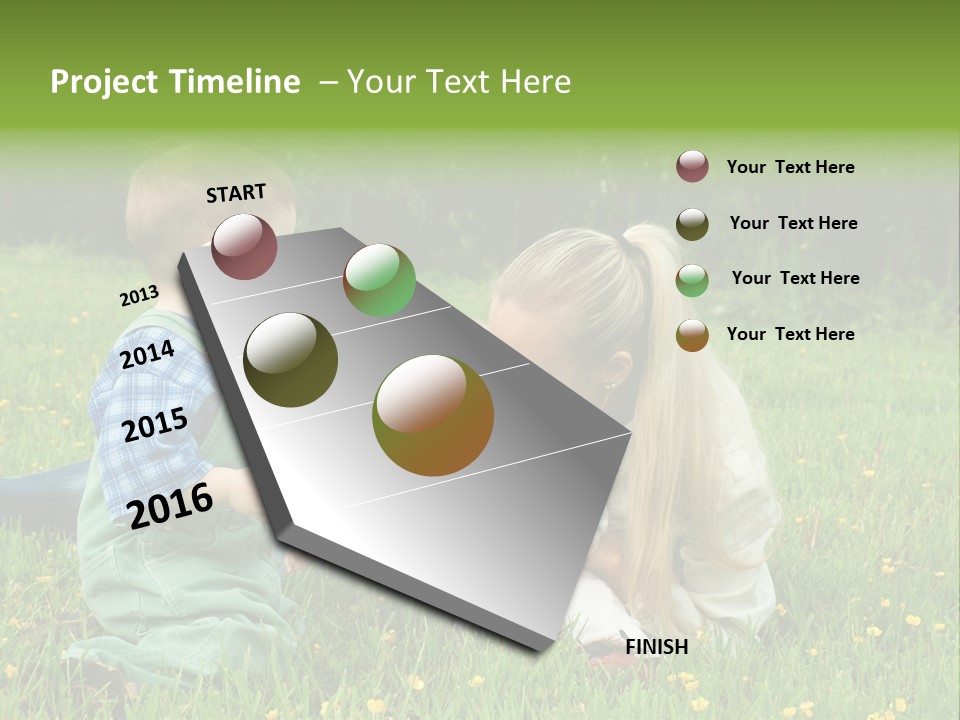 Project Timeline – Your Text Here

START

2013

2014

2015

2016

FINISH

Your Text Here

Your Text Here

Your Text Here

Your Text Here